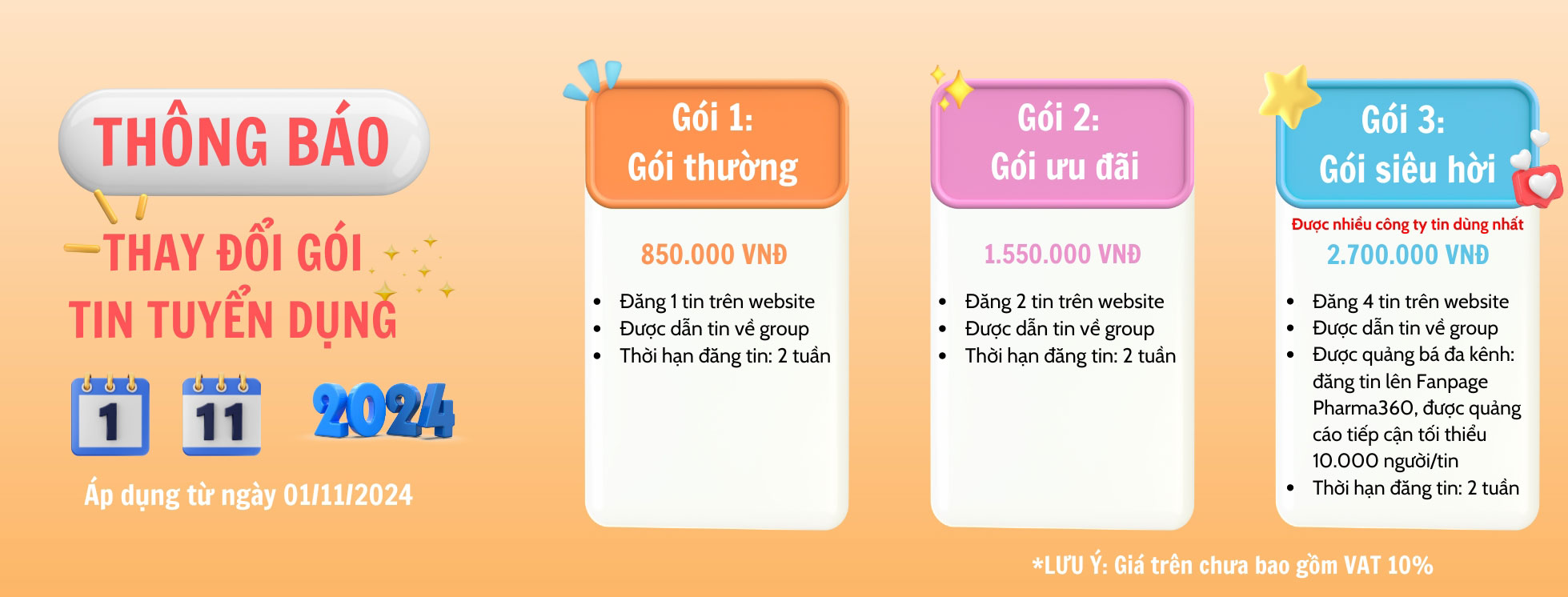 THÔNG BÁO

THAY ĐỔI GÓI
TIN TUYỂN DỤNG

1 11 2024

Áp dụng từ ngày 01/11/2024

Gói 1:
Gói thường

850.000 VNĐ

- Đăng 1 tin trên website
- Được dẫn tin về group
- Thời hạn đăng tin: 2 tuần

Gói 2:
Gói ưu đãi

1.550.000 VNĐ

- Đăng 2 tin trên website
- Được dẫn tin về group
- Thời hạn đăng tin: 2 tuần

Gói 3:
Gói siêu hời

Được nhiều công ty tin dùng nhất

2.700.000 VNĐ

- Đăng 4 tin trên website
- Được dẫn tin về group
- Được quảng bá đa kênh: đăng tin lên Fanpage Pharma360, được quảng cáo tiếp cận tối thiểu 10.000 người/tin
- Thời hạn đăng tin: 2 tuần

*LƯU Ý: Giá trên chưa bao gồm VAT 10%